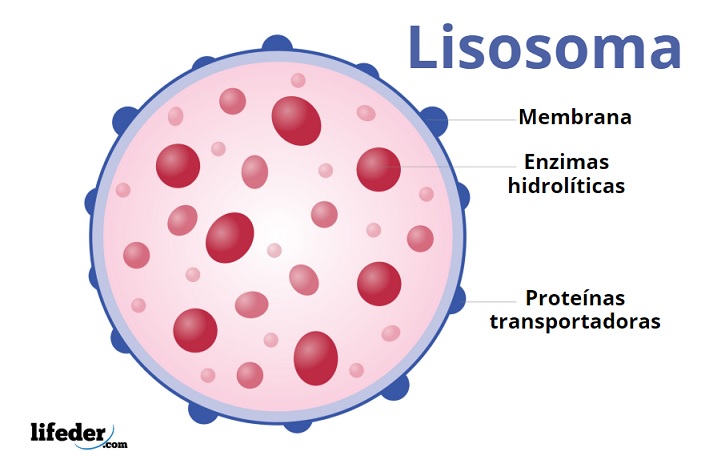 Lisosoma

Membrana

Enzimas hidrolíticas

Proteínas transportadoras

lifeder.com